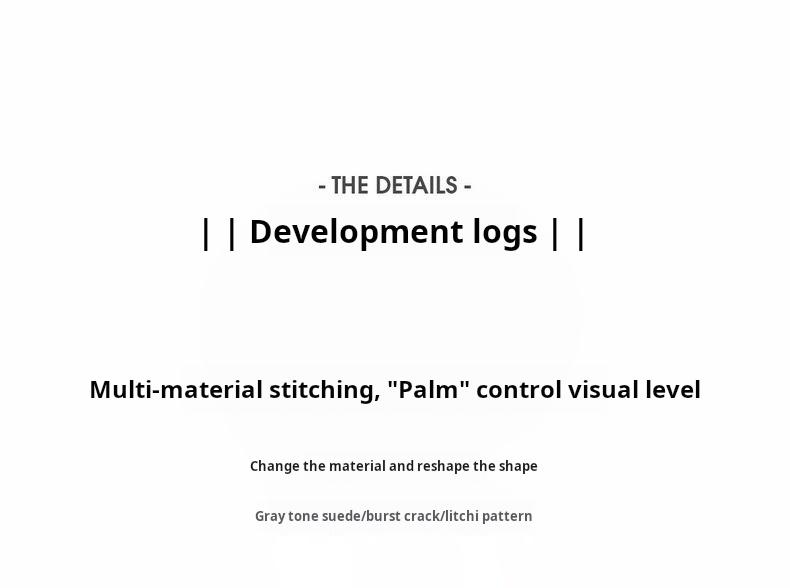 - THE DETAILS -

| | Development logs | |

Multi-material stitching, "Palm" control visual level

Change the material and reshape the shape

Gray tone suede/burst crack/litchi pattern